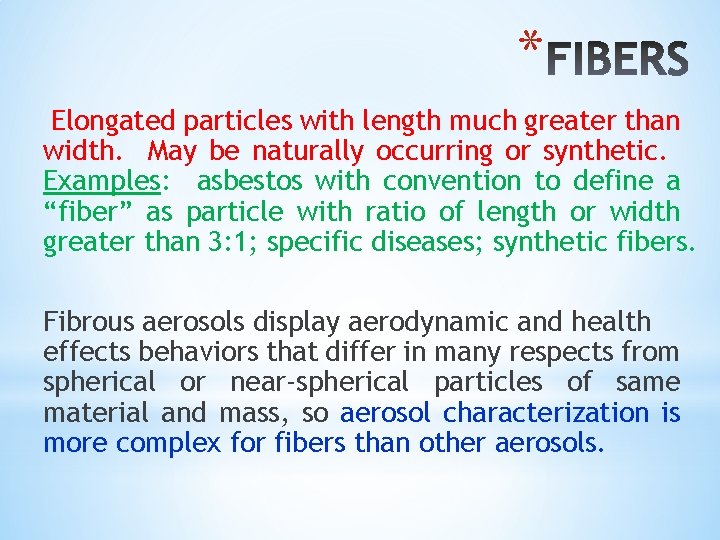 *FIBERS

Elongated particles with length much greater than width. May be naturally occurring or synthetic. Examples: asbestos with convention to define a “fiber” as particle with ratio of length or width greater than 3:1; specific diseases; synthetic fibers.

Fibrous aerosols display aerodynamic and health effects behaviors that differ in many respects from spherical or near-spherical particles of same material and mass, so aerosol characterization is more complex for fibers than other aerosols.